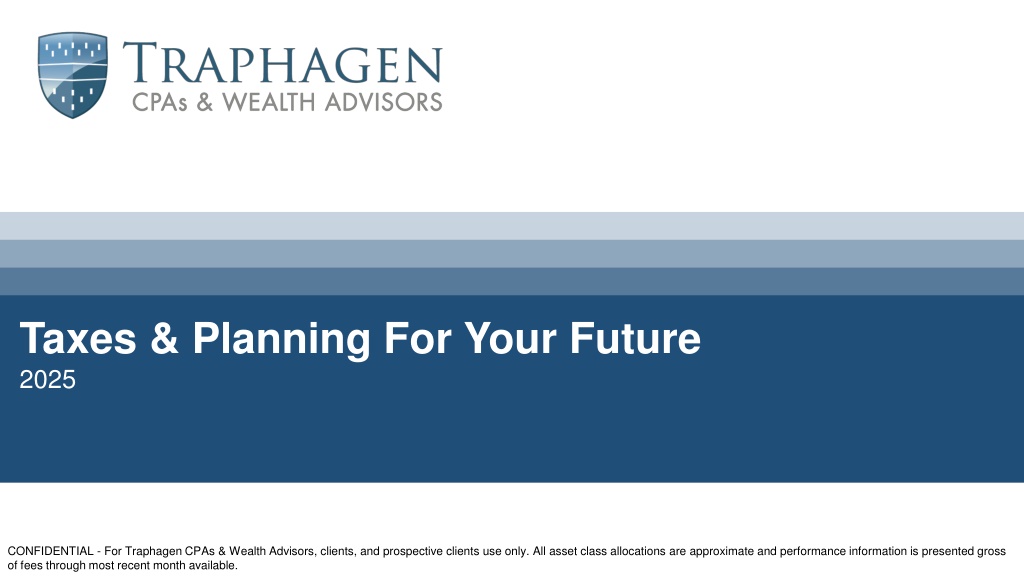 TRAPHAGEN
CPAs & WEALTH ADVISORS

Taxes & Planning For Your Future
2025

CONFIDENTIAL - For Traphagen CPAs & Wealth Advisors, clients, and prospective clients use only. All asset class allocations are approximate and performance information is presented gross of fees through most recent month available.